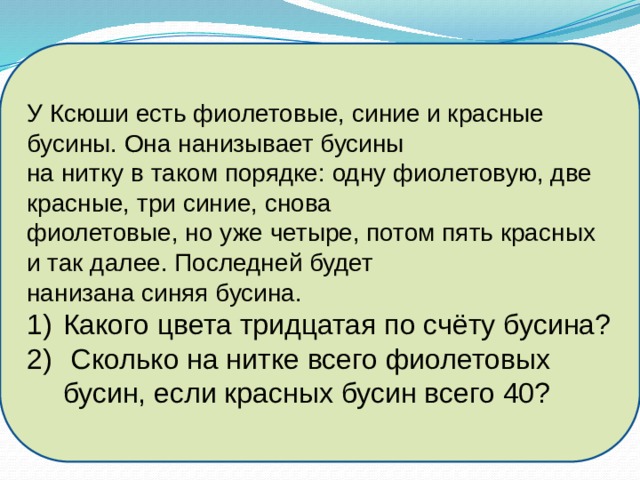 У Ксюши есть фиолетовые, синие и красные бусины. Она нанизывает бусины на нитку в таком порядке: одну фиолетовую, две красные, три синие, снова фиолетовые, но уже четыре, потом пять красных и так далее. Последней будет нанизана синяя бусина.
1) Какого цвета тридцатая по счёту бусина?
2) Сколько на нитке всего фиолетовых бусин, если красных бусин всего 40?